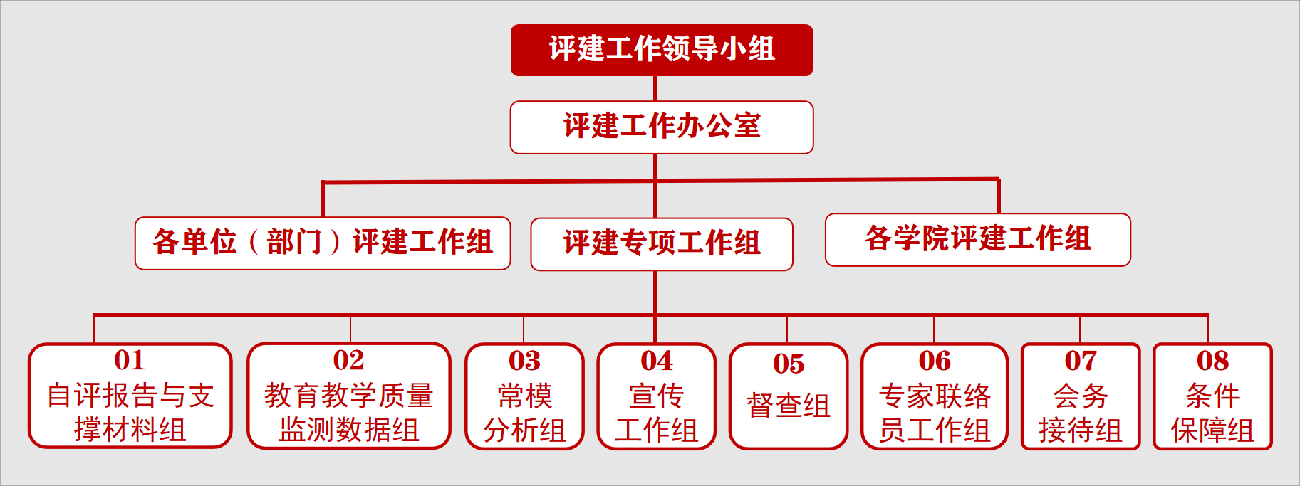 评建工作领导小组

评建工作办公室

各单位（部门）评建工作组

评建专项工作组

各学院评建工作组

01
自评报告与支撑材料组

02
教育教学质量监测数据组

03
常模分析组

04
宣传工作组

05
督查组

06
专家联络员工作组

07
会务接待组

08
条件保障组